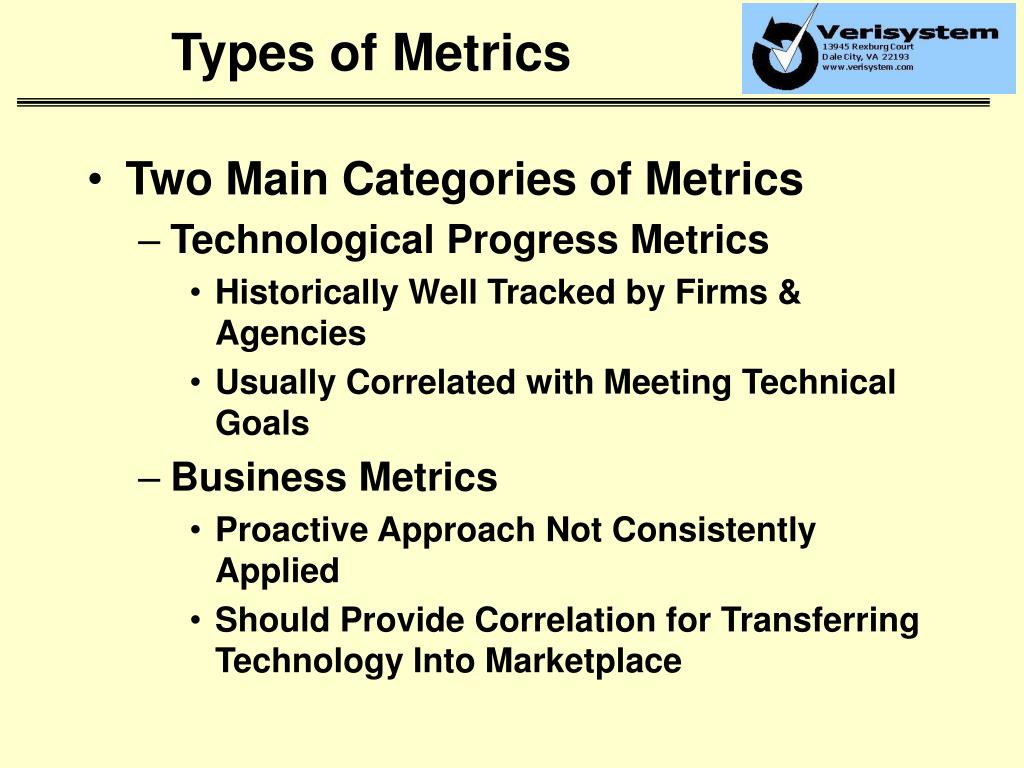 Types of Metrics

Verisystem
13945 Rexburg Court
Dale City, VA 22193
www.verisystem.com

• Two Main Categories of Metrics
– Technological Progress Metrics
• Historically Well Tracked by Firms & Agencies
• Usually Correlated with Meeting Technical Goals
– Business Metrics
• Proactive Approach Not Consistently Applied
• Should Provide Correlation for Transferring Technology Into Marketplace